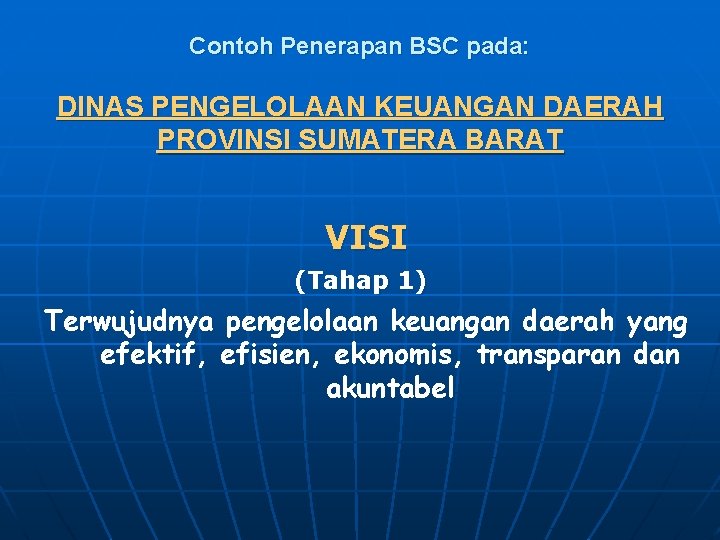 Contoh Penerapan BSC pada:

DINAS PENGELOLAAN KEUANGAN DAERAH PROVINSI SUMATERA BARAT

VISI

(Tahap 1)

Terwujudnya pengelolaan keuangan daerah yang efektif, efisien, ekonomis, transparan dan akuntabel